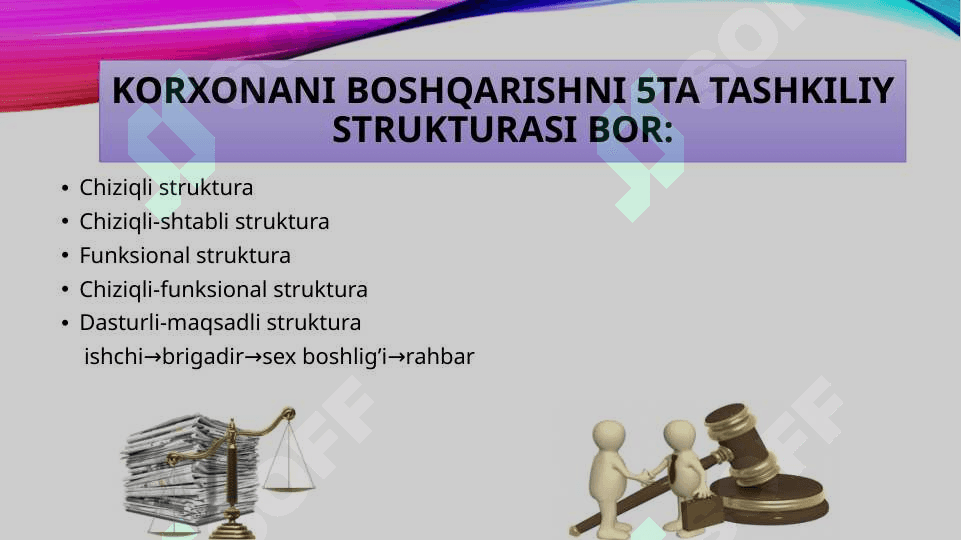 KORXONANI BOSHQARISHNI 5TA TASHKILIY STRUKTURASI BOR:

• Chiziqli struktura
• Chiziqli-shtabli struktura
• Funksional struktura
• Chiziqli-funksional struktura
• Dasturli-maqsadli struktura
ishchi→brigadir→sex boshlig'i→rahbar